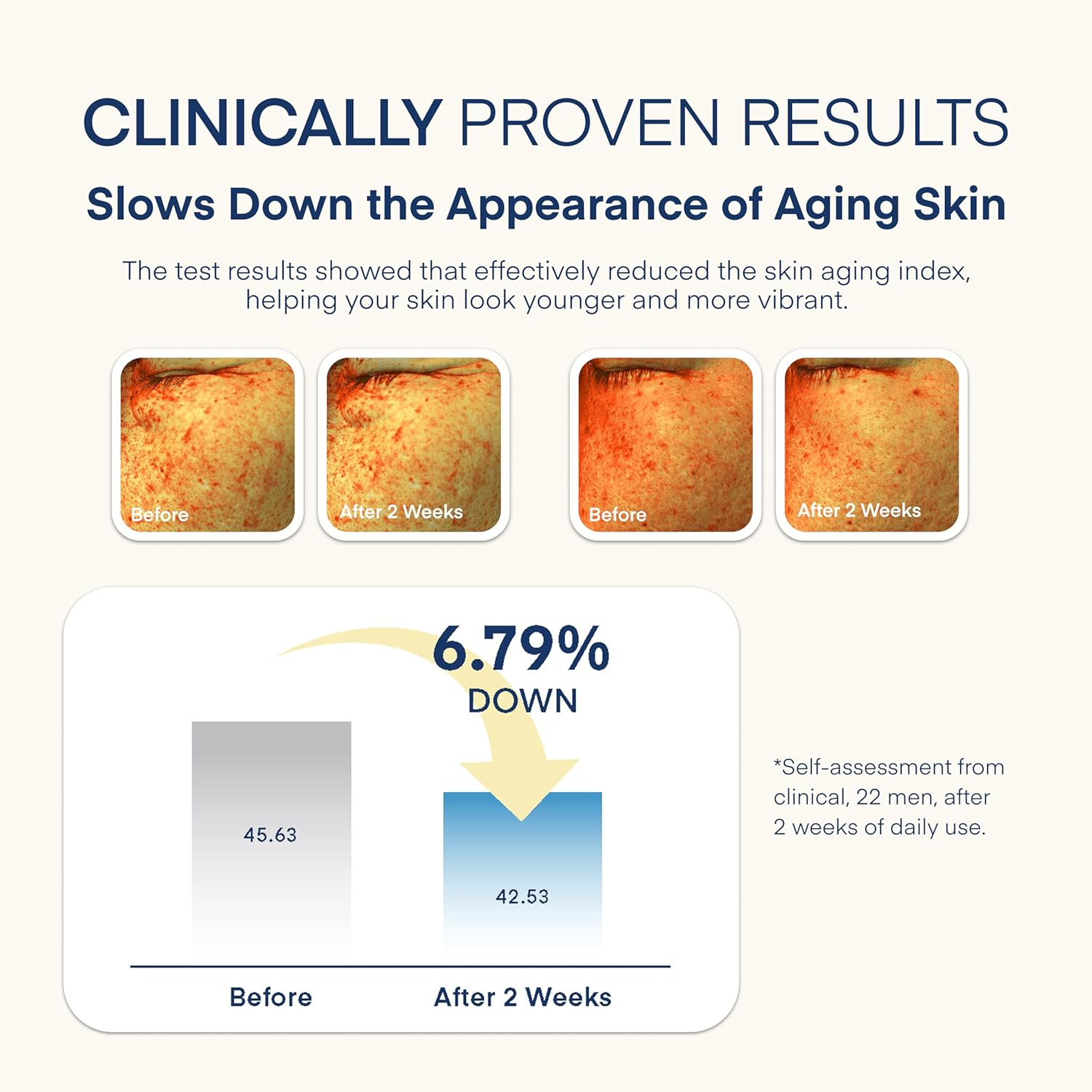 CLINICALLY PROVEN RESULTS

Slows Down the Appearance of Aging Skin

The test results showed that effectively reduced the skin aging index, helping your skin look younger and more vibrant.

Before

After 2 Weeks

Before

After 2 Weeks

6.79%
DOWN

45.63

42.53

Before

After 2 Weeks

*Self-assessment from clinical, 22 men, after 2 weeks of daily use.